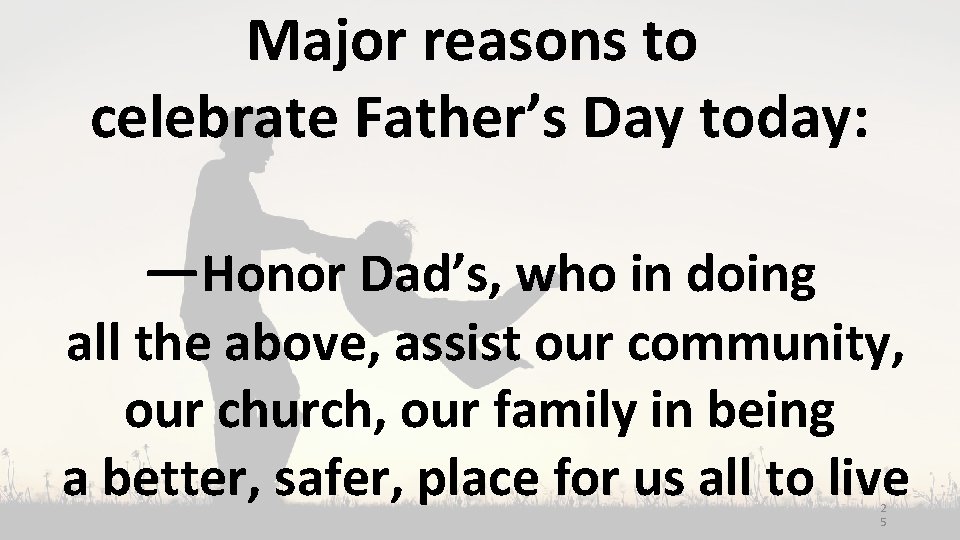 Major reasons to celebrate Father’s Day today:

—Honor Dad’s, who in doing all the above, assist our community, our church, our family in being a better, safer, place for us all to live

25